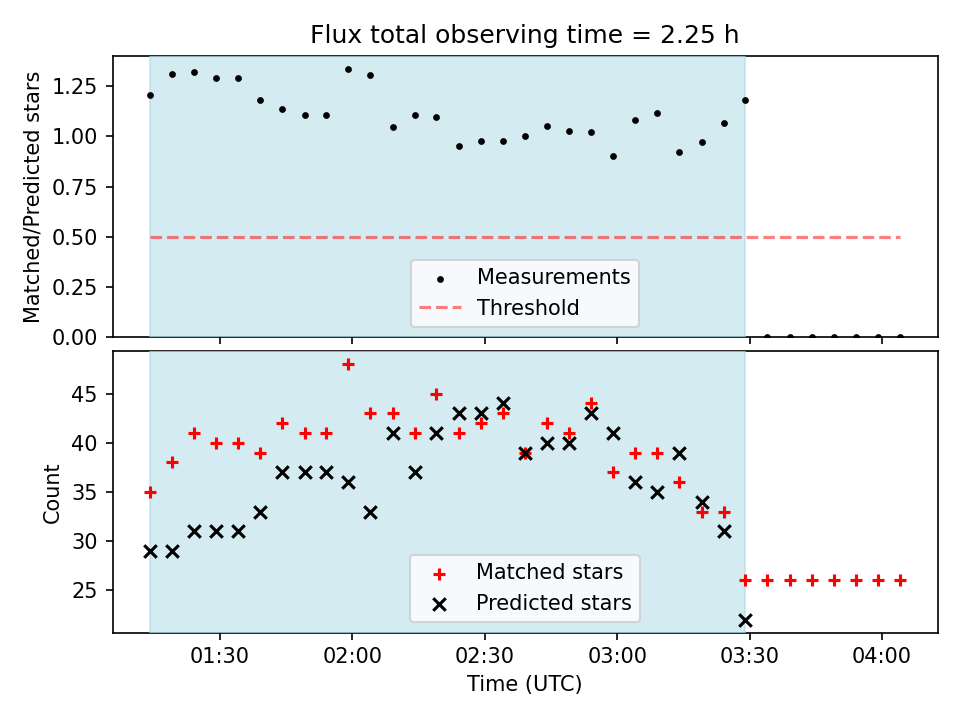 Flux total observing time = 2.25 h

Matched/Predicted stars

1.25
1.00
0.75
0.50
0.25
0.00

Measurements
Threshold

Count

45
40
35
30
25

Matched stars
Predicted stars

01:30
02:00
02:30
03:00
03:30
04:00

Time (UTC)